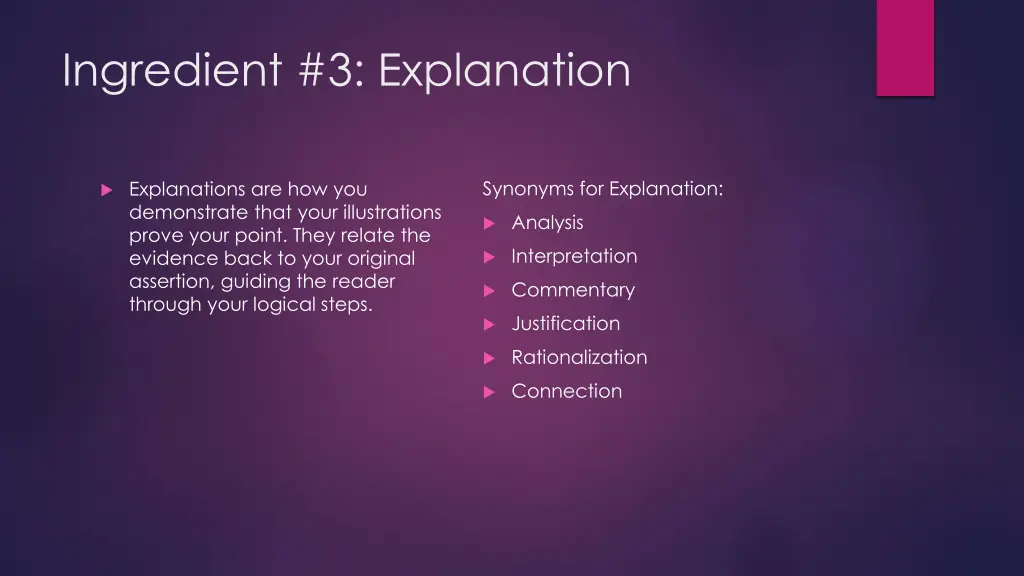 Ingredient #3: Explanation

Explanations are how you demonstrate that your illustrations prove your point. They relate the evidence back to your original assertion, guiding the reader through your logical steps.

Synonyms for Explanation:

Analysis

Interpretation

Commentary

Justification

Rationalization

Connection